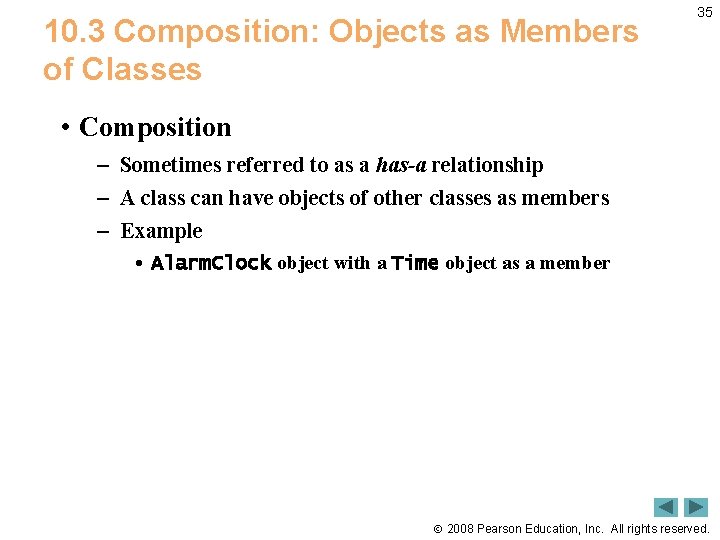 35

10.3 Composition: Objects as Members of Classes

• Composition
– Sometimes referred to as a has-a relationship
– A class can have objects of other classes as members
– Example
• AlarmClock object with a Time object as a member

© 2008 Pearson Education, Inc. All rights reserved.